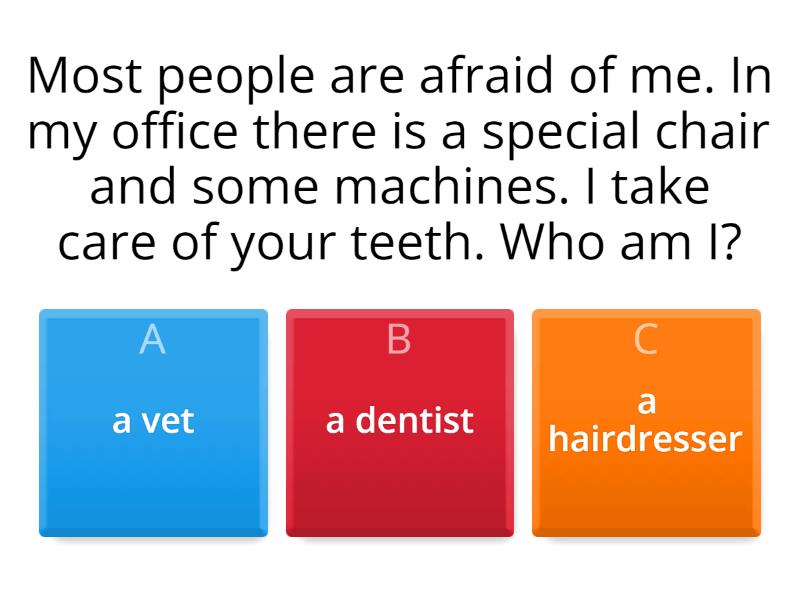 Most people are afraid of me. In my office there is a special chair and some machines. I take care of your teeth. Who am I?

A
a vet

B
a dentist

C
a hairdresser